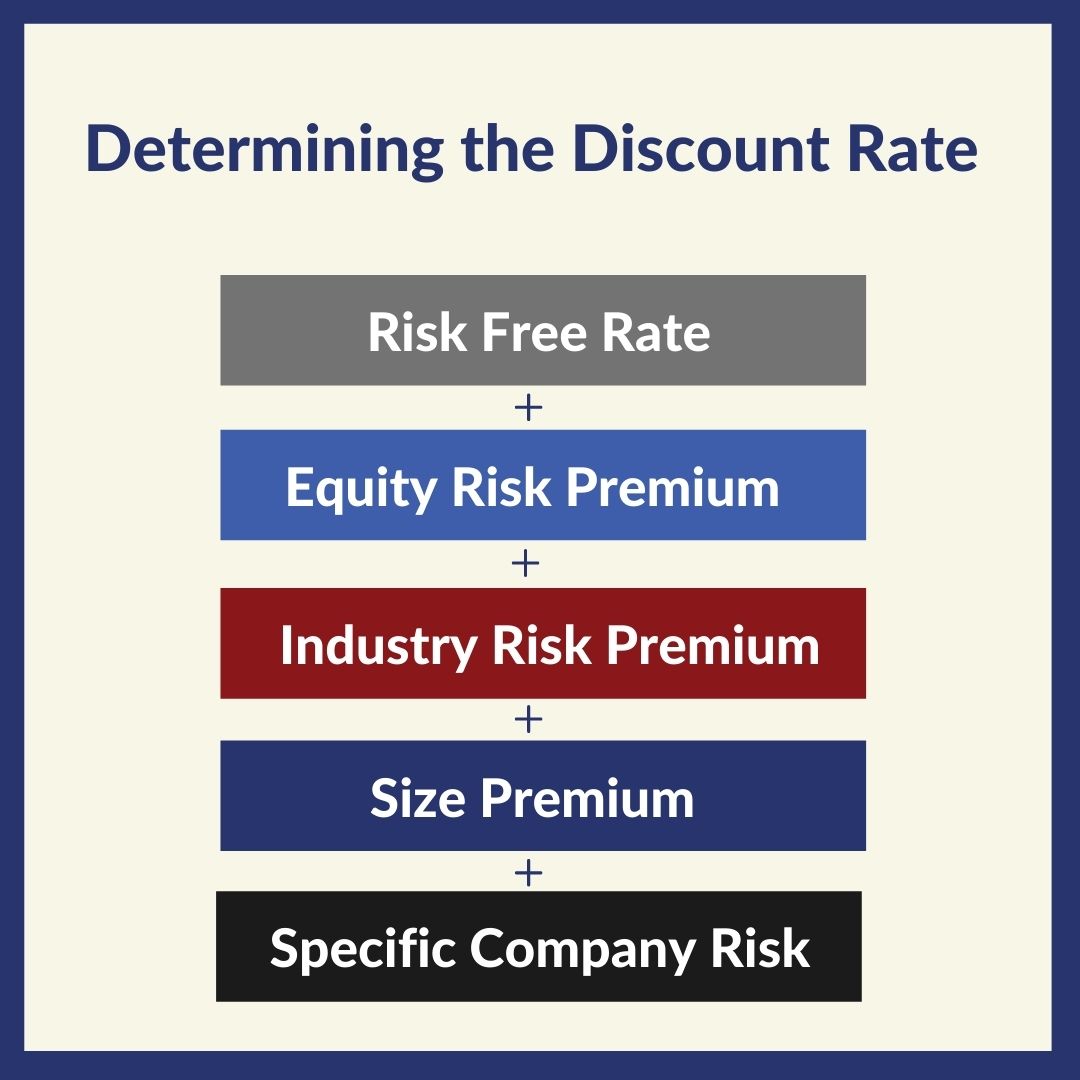 Determining the Discount Rate

Risk Free Rate

+

Equity Risk Premium

+

Industry Risk Premium

+

Size Premium

+

Specific Company Risk